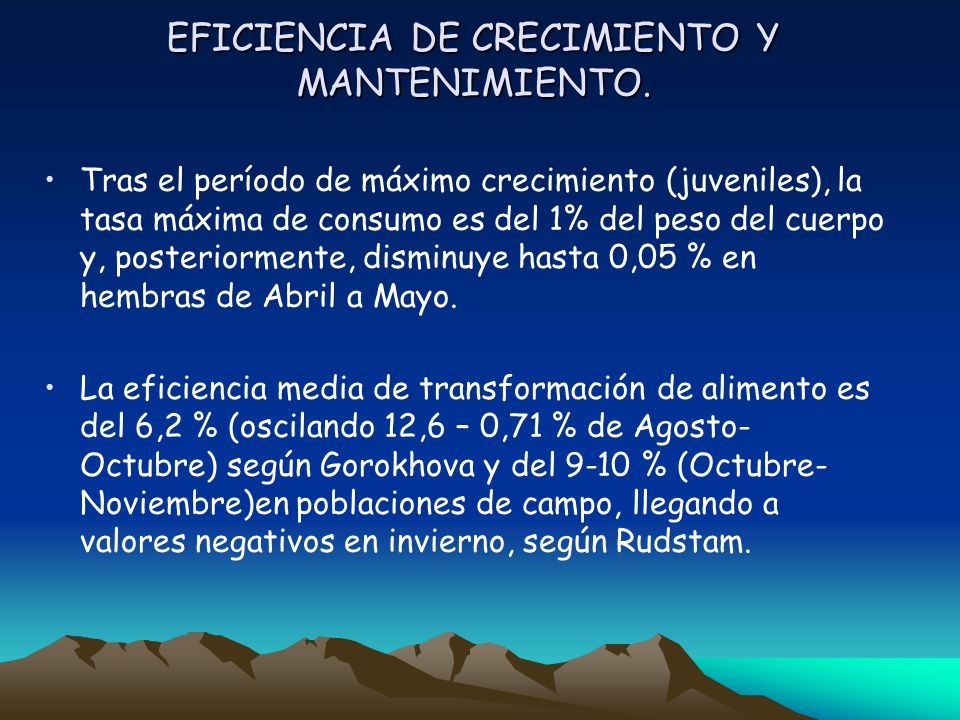 EFICIENCIA DE CRECIMIENTO Y MANTENIMIENTO.

• Tras el período de máximo crecimiento (juveniles), la tasa máxima de consumo es del 1% del peso del cuerpo y, posteriormente, disminuye hasta 0,05 % en hembras de Abril a Mayo.

• La eficiencia media de transformación de alimento es del 6,2 % (oscilando 12,6 – 0,71 % de Agosto-Octubre) según Gorokhova y del 9-10 % (Octubre-Noviembre)en poblaciones de campo, llegando a valores negativos en invierno, según Rudstam.